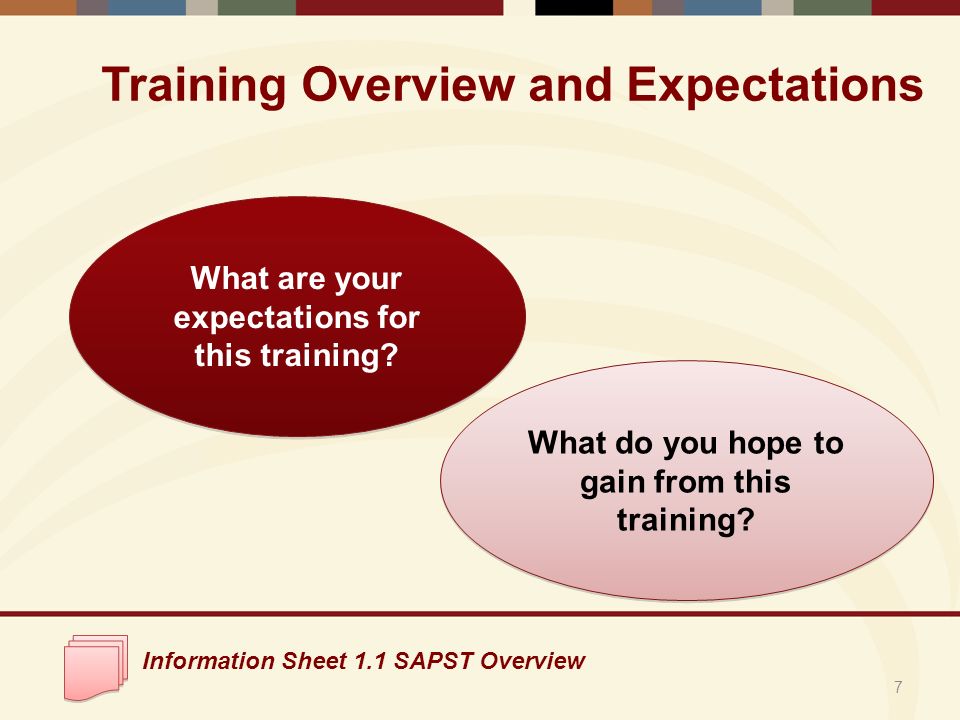 Training Overview and Expectations

What are your expectations for this training?

What do you hope to gain from this training?

Information Sheet 1.1 SAPST Overview

7